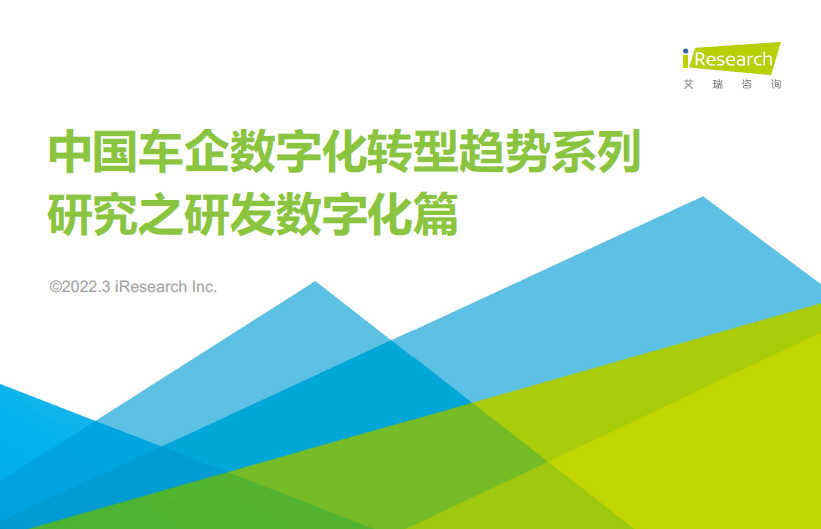 iResearch
艾瑞咨询

中国车企数字化转型趋势系列研究之研发数字化篇

©2022.3 iResearch Inc.